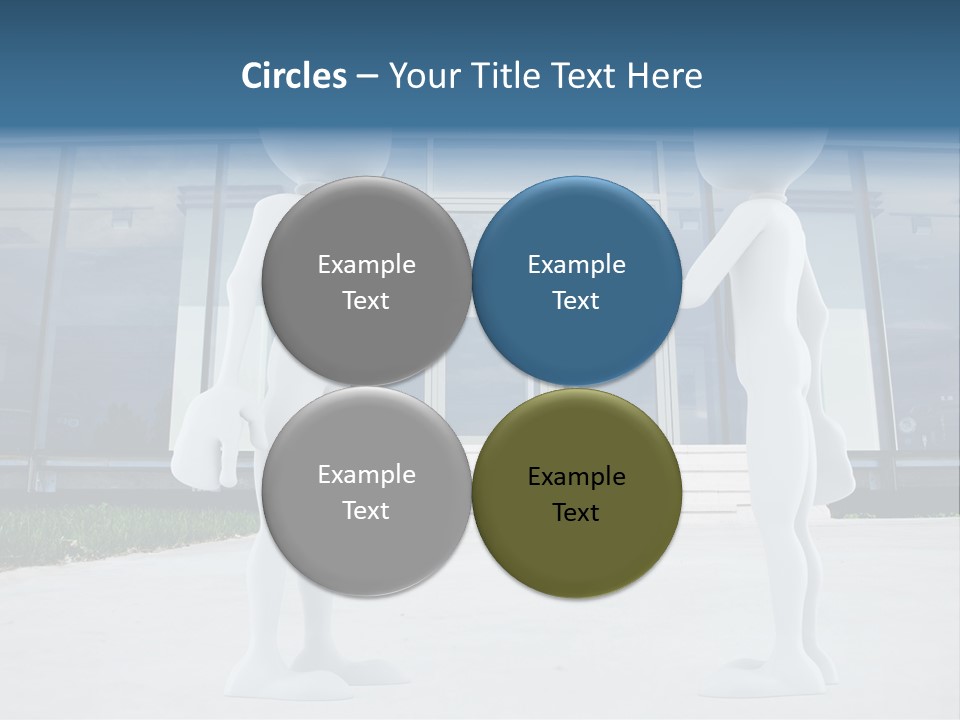 Circles – Your Title Text Here

Example Text

Example Text

Example Text

Example Text